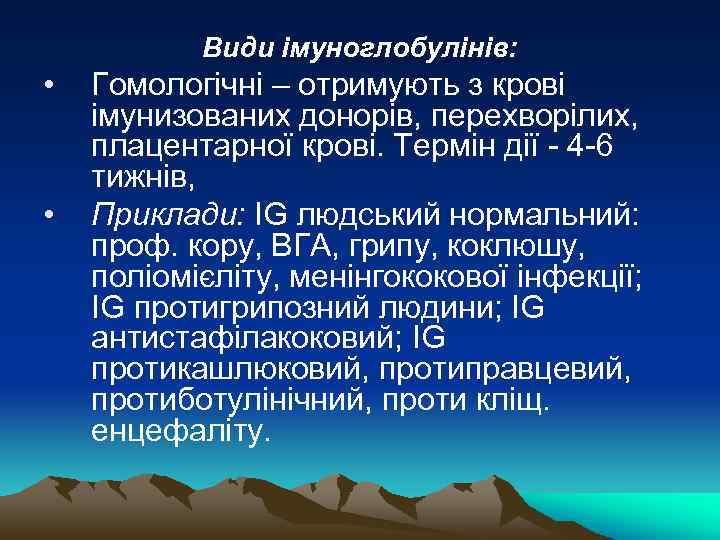 Види імуноглобулінів:

• Гомологічні – отримують з крові імунизованих донорів, перехворілих, плацентарної крові. Термін дії - 4-6 тижнів,

• Приклади: IG людський нормальний: проф. кору, ВГА, грипу, коклюшу, поліомієліту, менінгококової інфекції; IG протигрипозний людини; IG антистафілакоковий; IG протикашлюковий, протиправцевий, протиботулінічний, проти кліщ. енцефаліту.